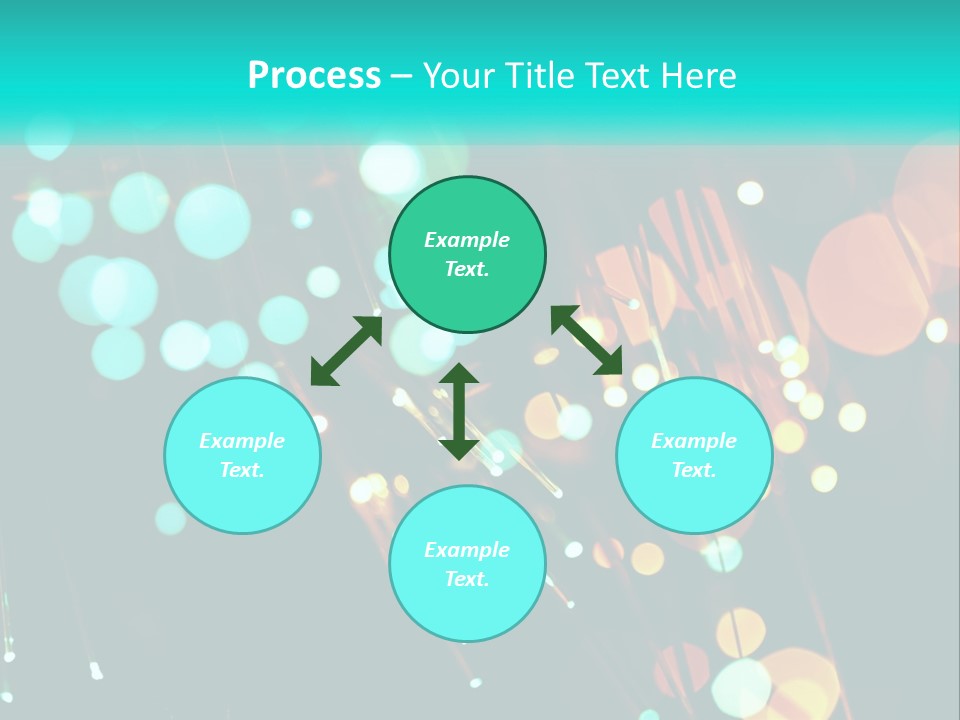 Process – Your Title Text Here

Example Text.

Example Text.

Example Text.

Example Text.